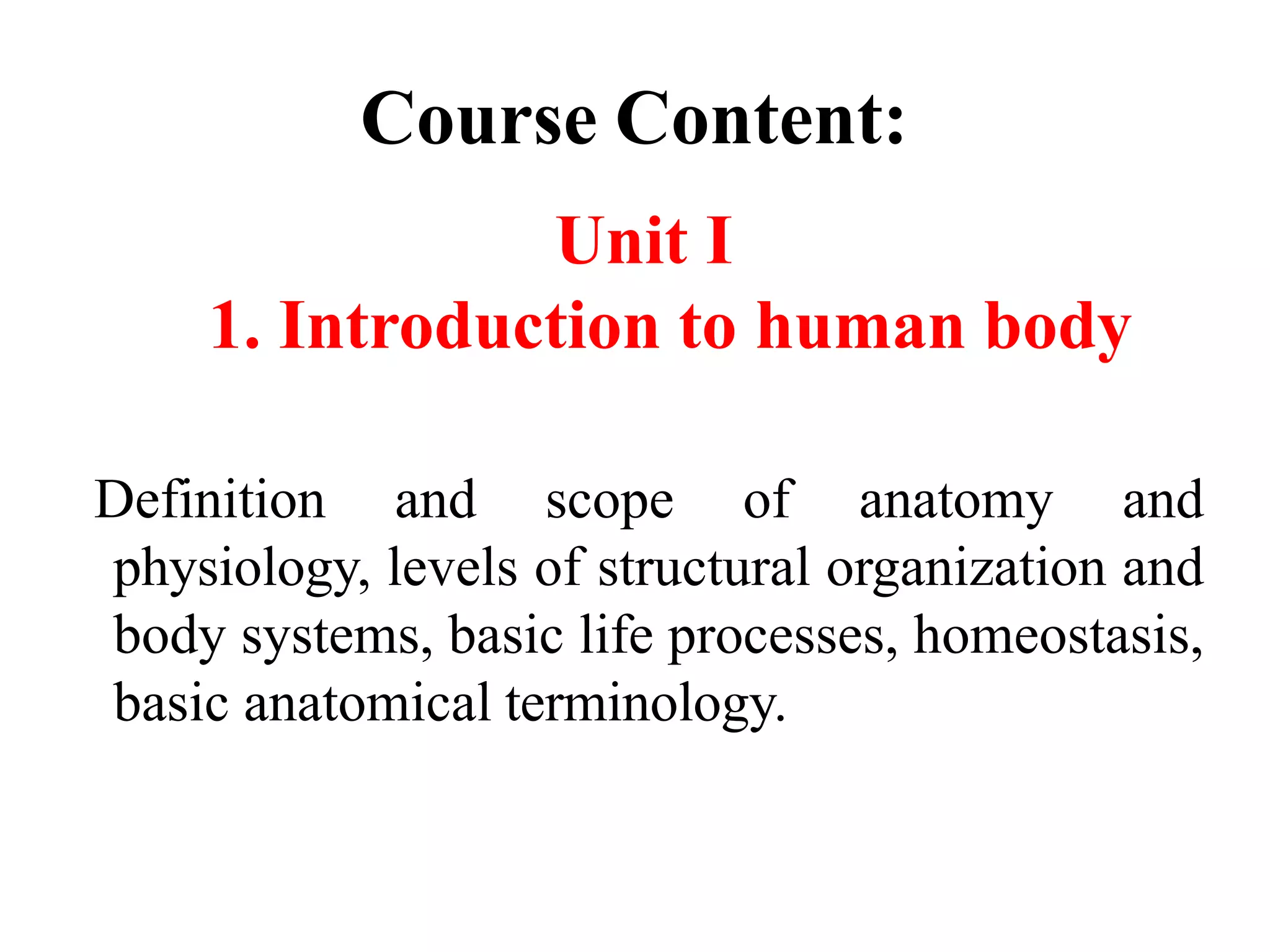 Course Content:

Unit I

1. Introduction to human body

Definition and scope of anatomy and physiology, levels of structural organization and body systems, basic life processes, homeostasis, basic anatomical terminology.